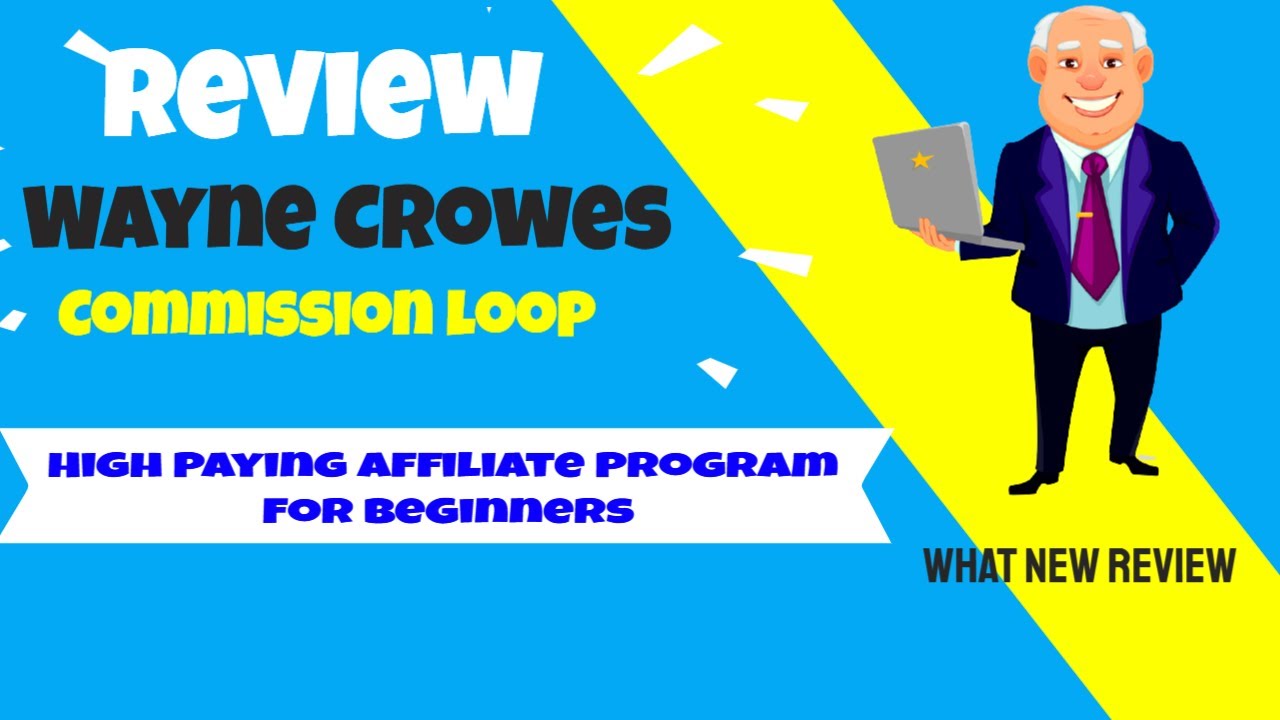 Review
Wayne Crowes
Commission Loop

HIGH PAYING AFFILIATE PROGRAM FOR BEGINNERS

WHAT NEW REVIEW